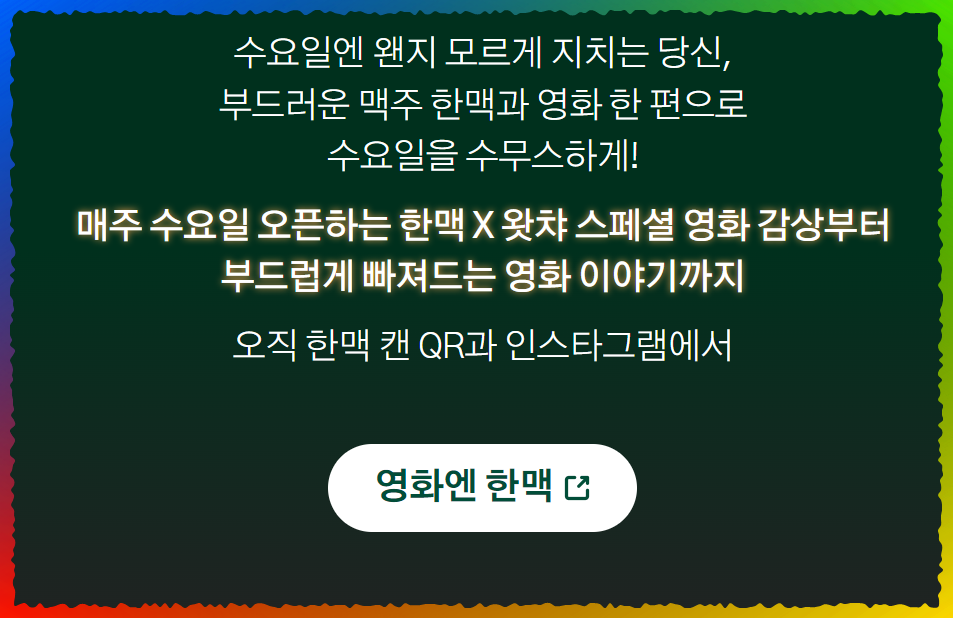 수요일엔 왠지 모르게 지치는 당신,
부드러운 맥주 한맥과 영화 한 편으로
수요일을 수무스하게!

매주 수요일 오픈하는 한맥 X 왓챠 스페셜 영화 감상부터
부드럽게 빠져드는 영화 이야기까지

오직 한맥 캔 QR과 인스타그램에서

영화엔 한맥